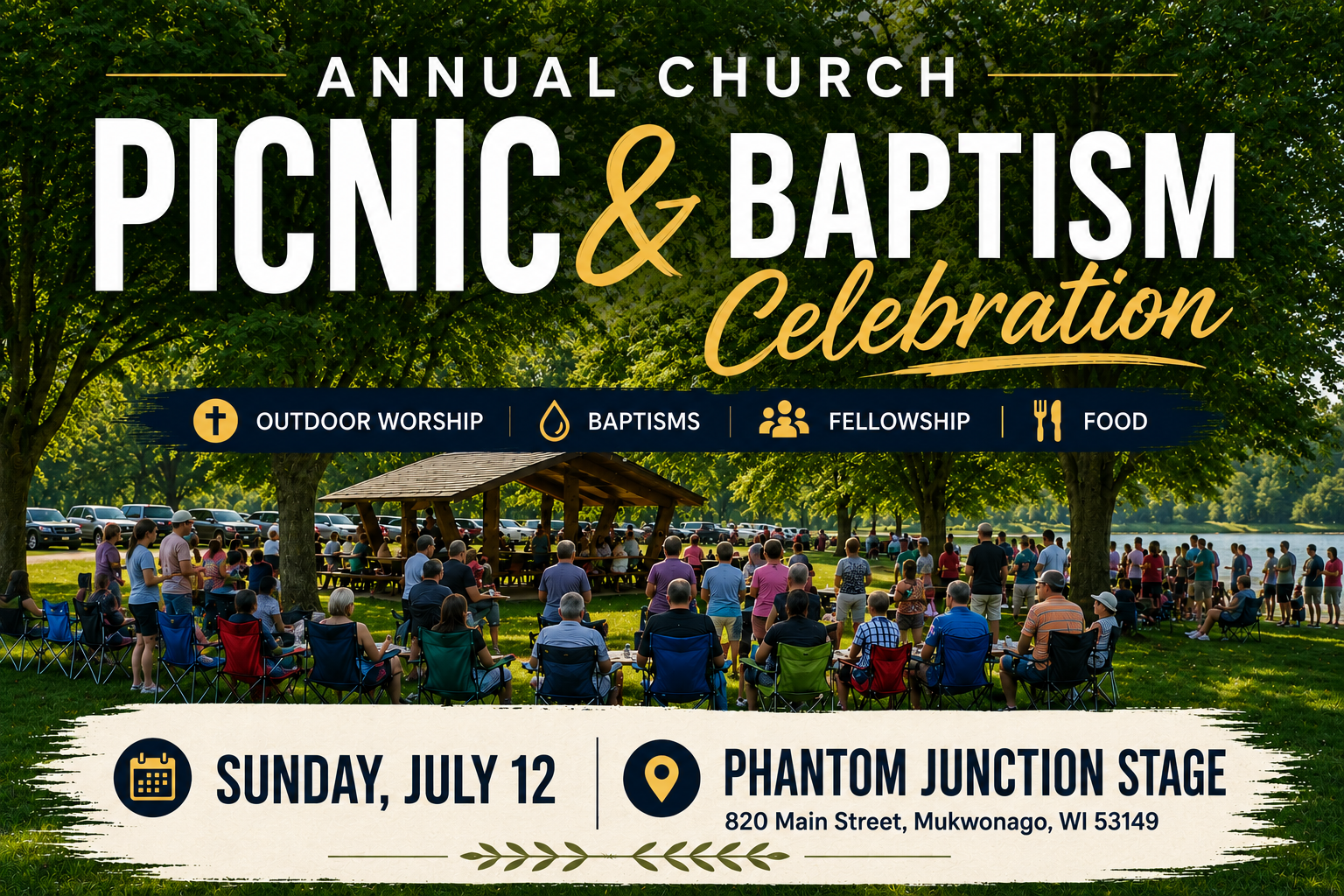 ANNUAL CHURCH

PICNIC & BAPTISM Celebration

OUTDOOR WORSHIP | BAPTISMS | FELLOWSHIP | FOOD

SUNDAY, JULY 12

PHANTOM JUNCTION STAGE
820 Main Street, Mukwonago, WI 53149